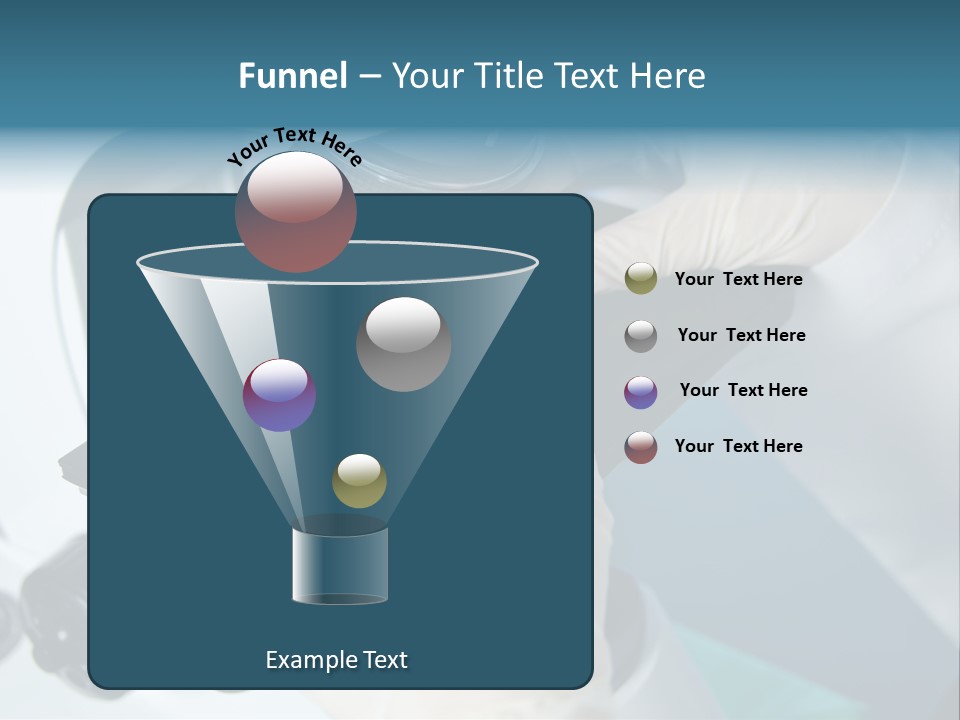 Funnel – Your Title Text Here

Your Text Here

Your Text Here

Your Text Here

Your Text Here

Your Text Here

Example Text